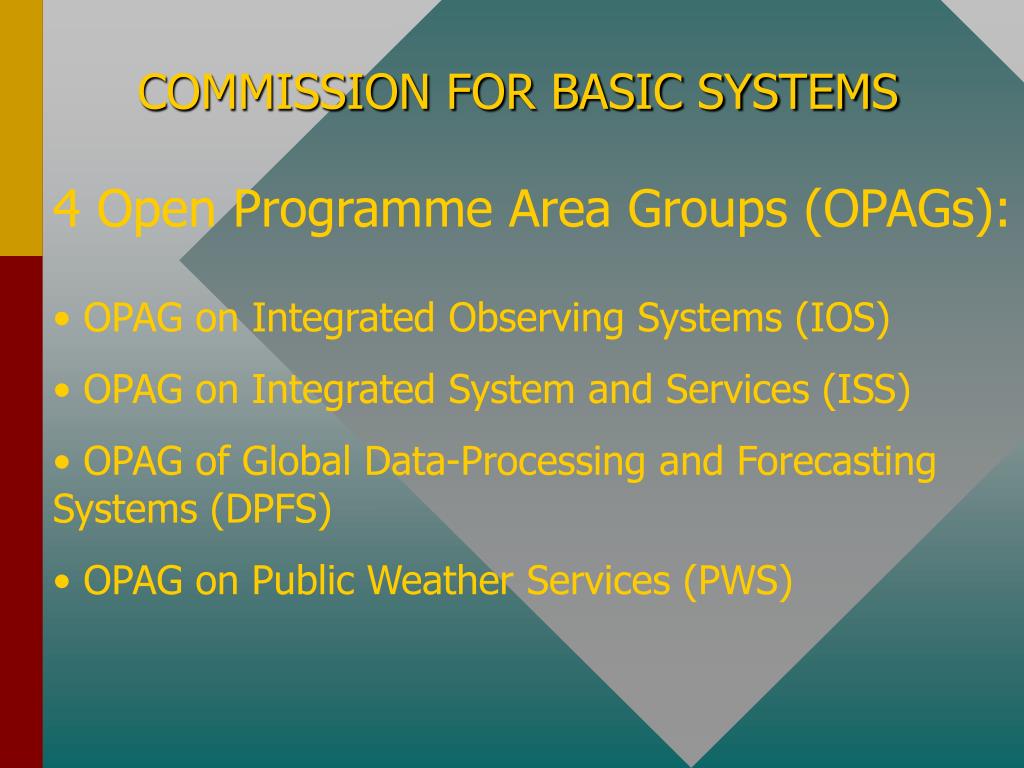 COMMISSION FOR BASIC SYSTEMS

4 Open Programme Area Groups (OPAGs):

• OPAG on Integrated Observing Systems (IOS)

• OPAG on Integrated System and Services (ISS)

• OPAG of Global Data-Processing and Forecasting Systems (DPFS)

• OPAG on Public Weather Services (PWS)